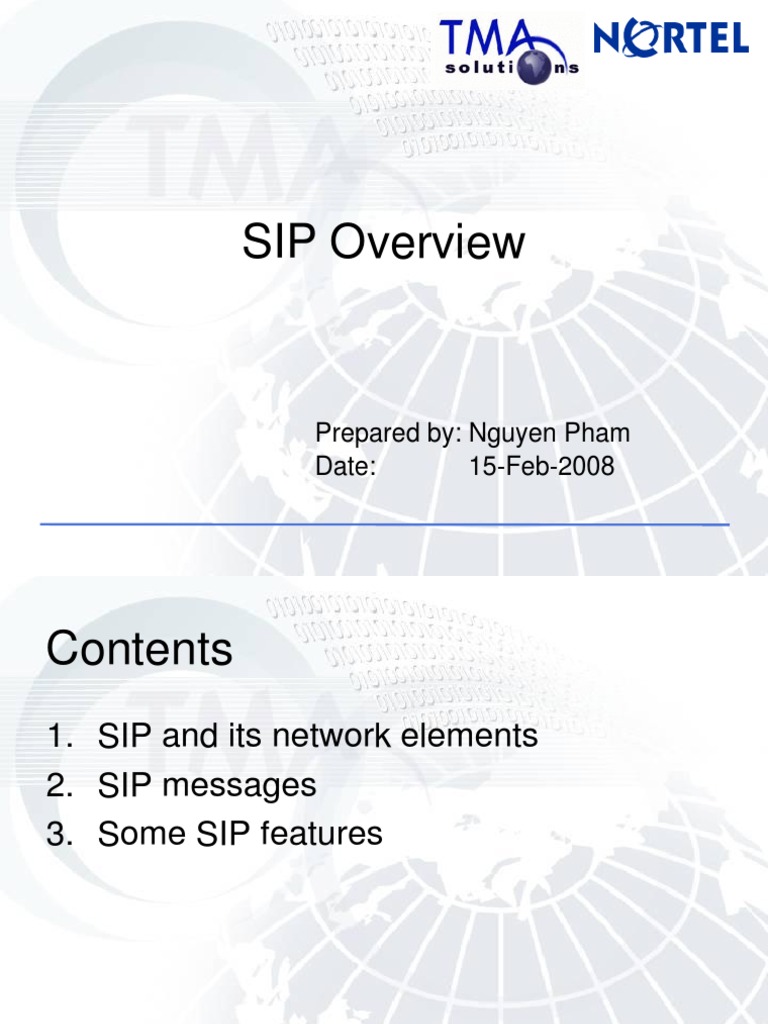 TMA solutions NORTEL

SIP Overview

Prepared by: Nguyen Pham
Date: 15-Feb-2008

Contents

1. SIP and its network elements
2. SIP messages
3. Some SIP features